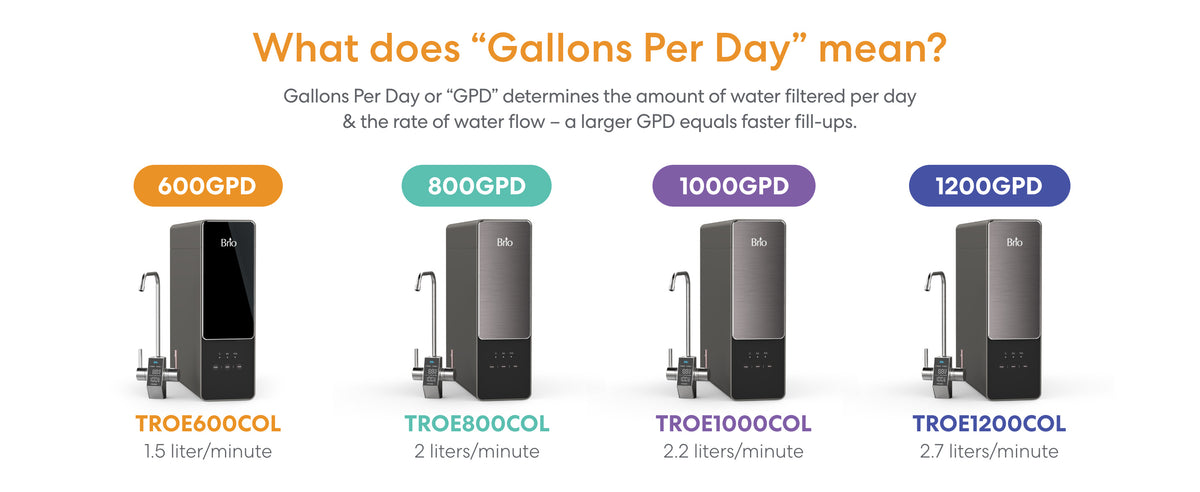 What does "Gallons Per Day" mean?

Gallons Per Day or "GPD" determines the amount of water filtered per day & the rate of water flow – a larger GPD equals faster fill-ups.

600GPD

Brio

TROE600COL
1.5 liter/minute

800GPD

Brio

TROE800COL
2 liters/minute

1000GPD

Brio

TROE1000COL
2.2 liters/minute

1200GPD

Brio

TROE1200COL
2.7 liters/minute